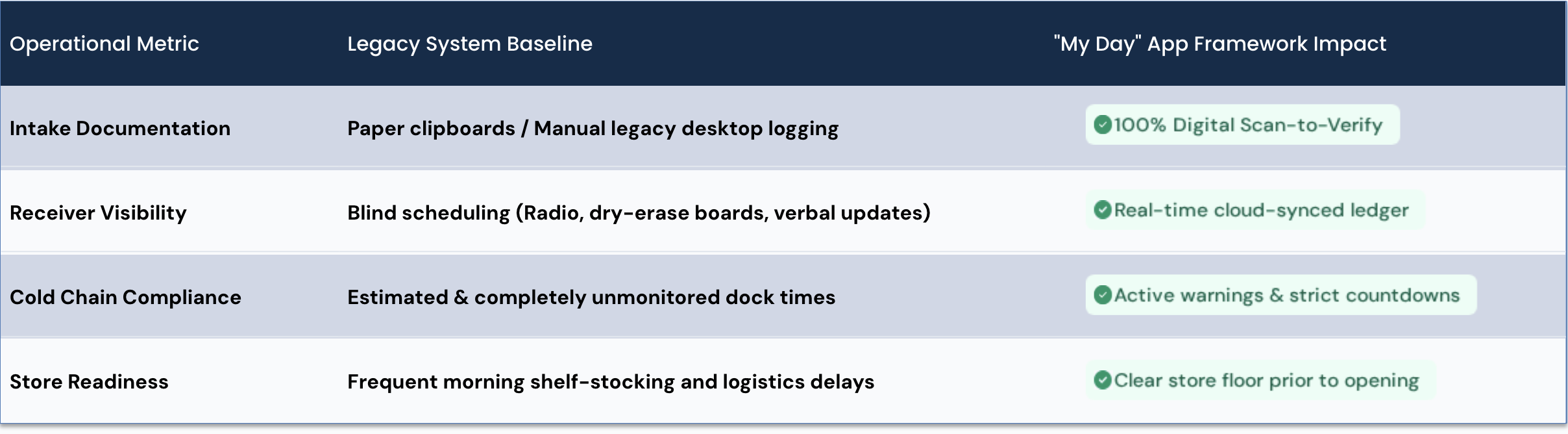 | Operational Metric | Legacy System Baseline | "My Day" App Framework Impact |
|---|---|---|
| Intake Documentation | Paper clipboards / Manual legacy desktop logging | 100% Digital Scan-to-Verify |
| Receiver Visibility | Blind scheduling (Radio, dry-erase boards, verbal updates) | Real-time cloud-synced ledger |
| Cold Chain Compliance | Estimated & completely unmonitored dock times | Active warnings & strict countdowns |
| Store Readiness | Frequent morning shelf-stocking and logistics delays | Clear store floor prior to opening |